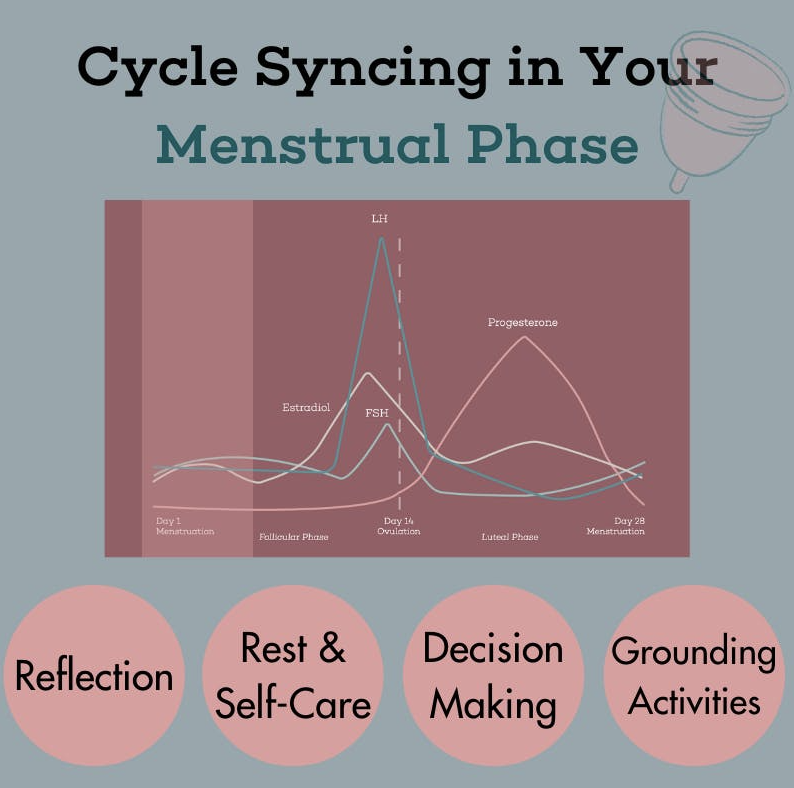 Cycle Syncing in Your

Menstrual Phase

LH

Progesterone

Estradiol

FSH

Day 1
Menstruation

Follicular Phase

Day 14
Ovulation

Luteal Phase

Day 28
Menstruation

Reflection

Rest & Self-Care

Decision Making

Grounding Activities